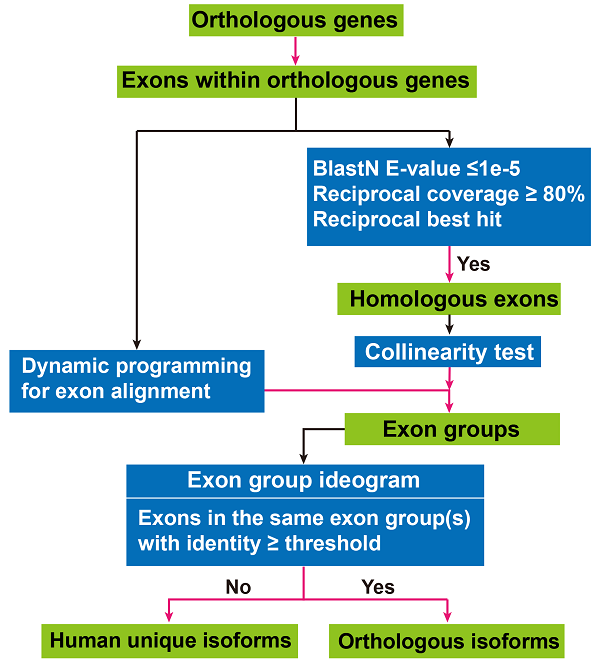 Orthologous genes

Exons within orthologous genes

BlastN E-value ≤1e-5
Reciprocal coverage ≥ 80%
Reciprocal best hit

Yes

Homologous exons

Collinearity test

Dynamic programming for exon alignment

Exon groups

Exon group ideogram

Exons in the same exon group(s) with identity ≥ threshold

No

Yes

Human unique isoforms

Orthologous isoforms